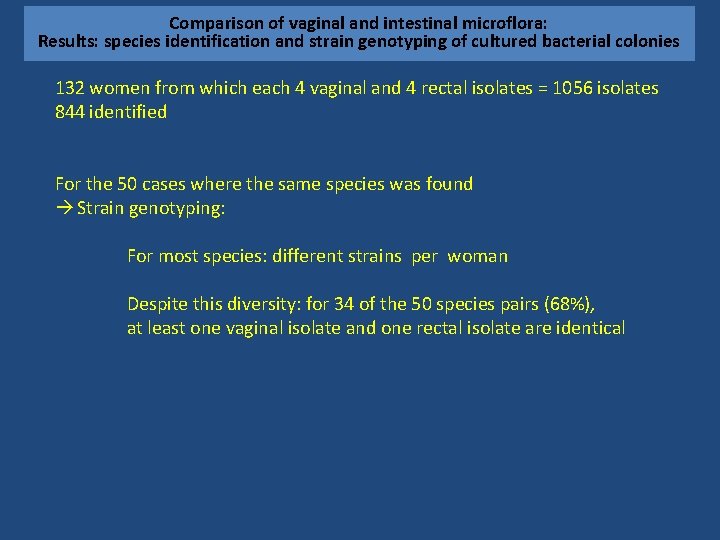 Comparison of vaginal and intestinal microflora:
Results: species identification and strain genotyping of cultured bacterial colonies

132 women from which each 4 vaginal and 4 rectal isolates = 1056 isolates
844 identified

For the 50 cases where the same species was found
→ Strain genotyping:

For most species: different strains per woman

Despite this diversity: for 34 of the 50 species pairs (68%),
at least one vaginal isolate and one rectal isolate are identical